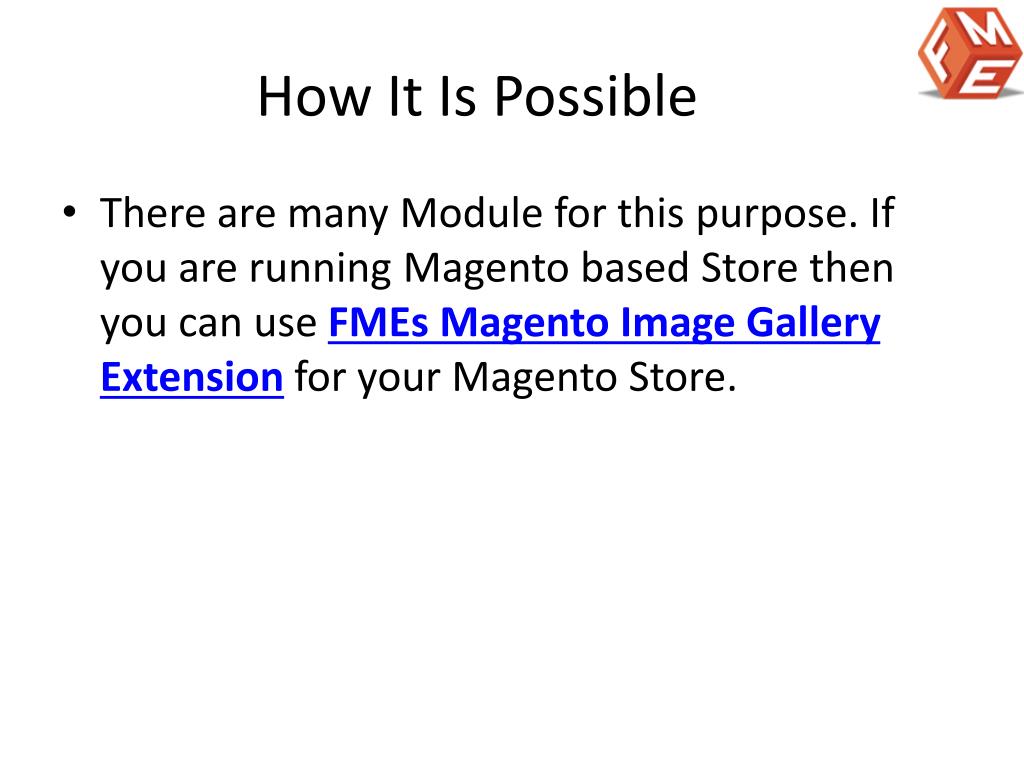 FME

How It Is Possible

• There are many Module for this purpose. If you are running Magento based Store then you can use FMEs Magento Image Gallery Extension for your Magento Store.